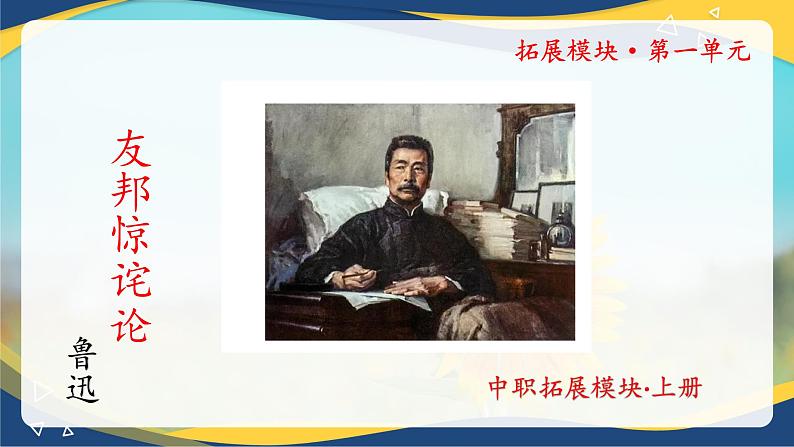 拓展模块 • 第一单元

友邦惊诧论

鲁迅

中职拓展模块·上册